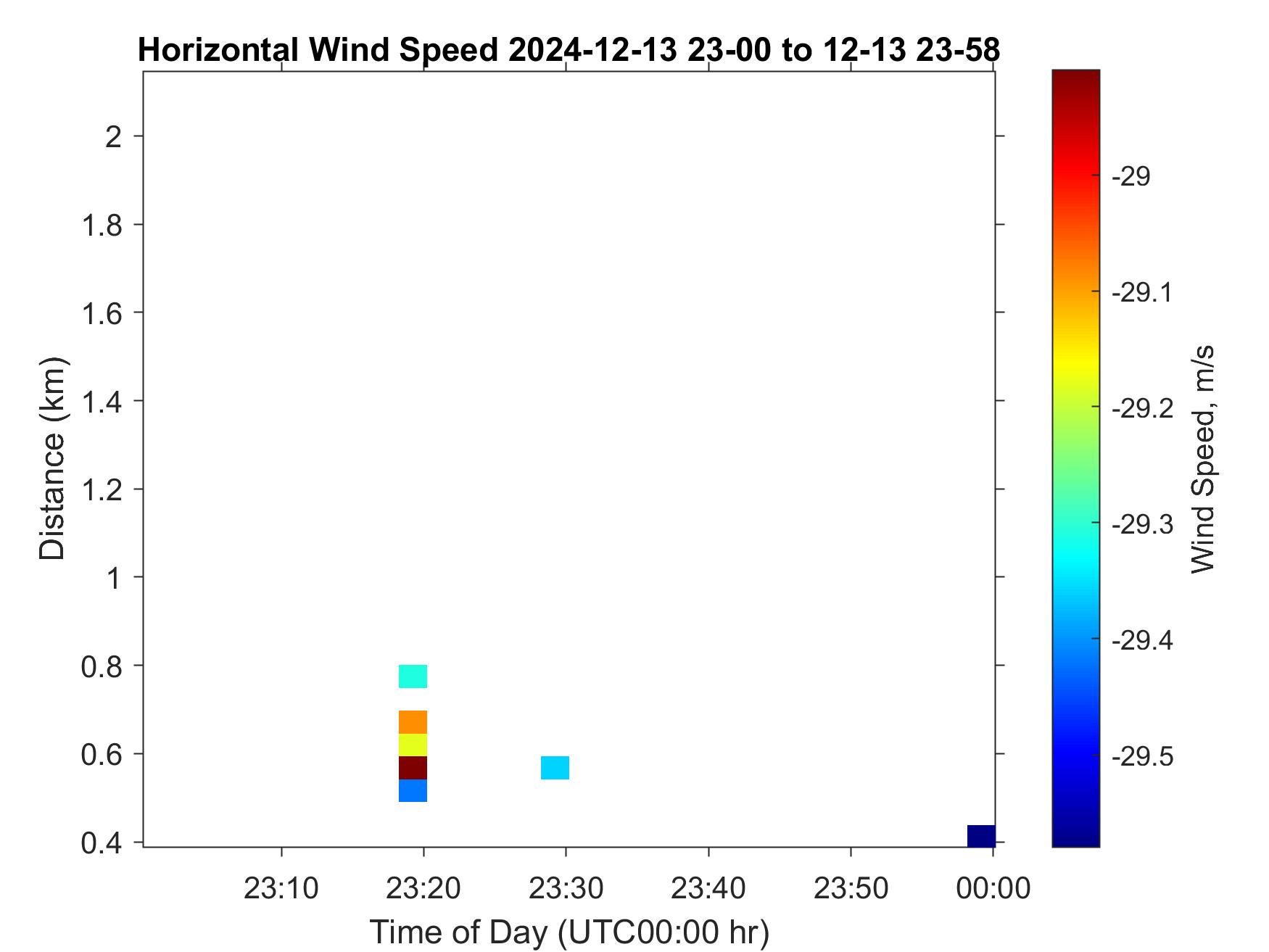 Horizontal Wind Speed 2024-12-13 23-00 to 12-13 23-58

Distance (km)

2
1.8
1.6
1.4
1.2
1
0.8
0.6
0.4

23:10
23:20
23:30
23:40
23:50
00:00

Time of Day (UTC00:00 hr)

-29
-29.1
-29.2
-29.3
-29.4
-29.5

Wind Speed, m/s